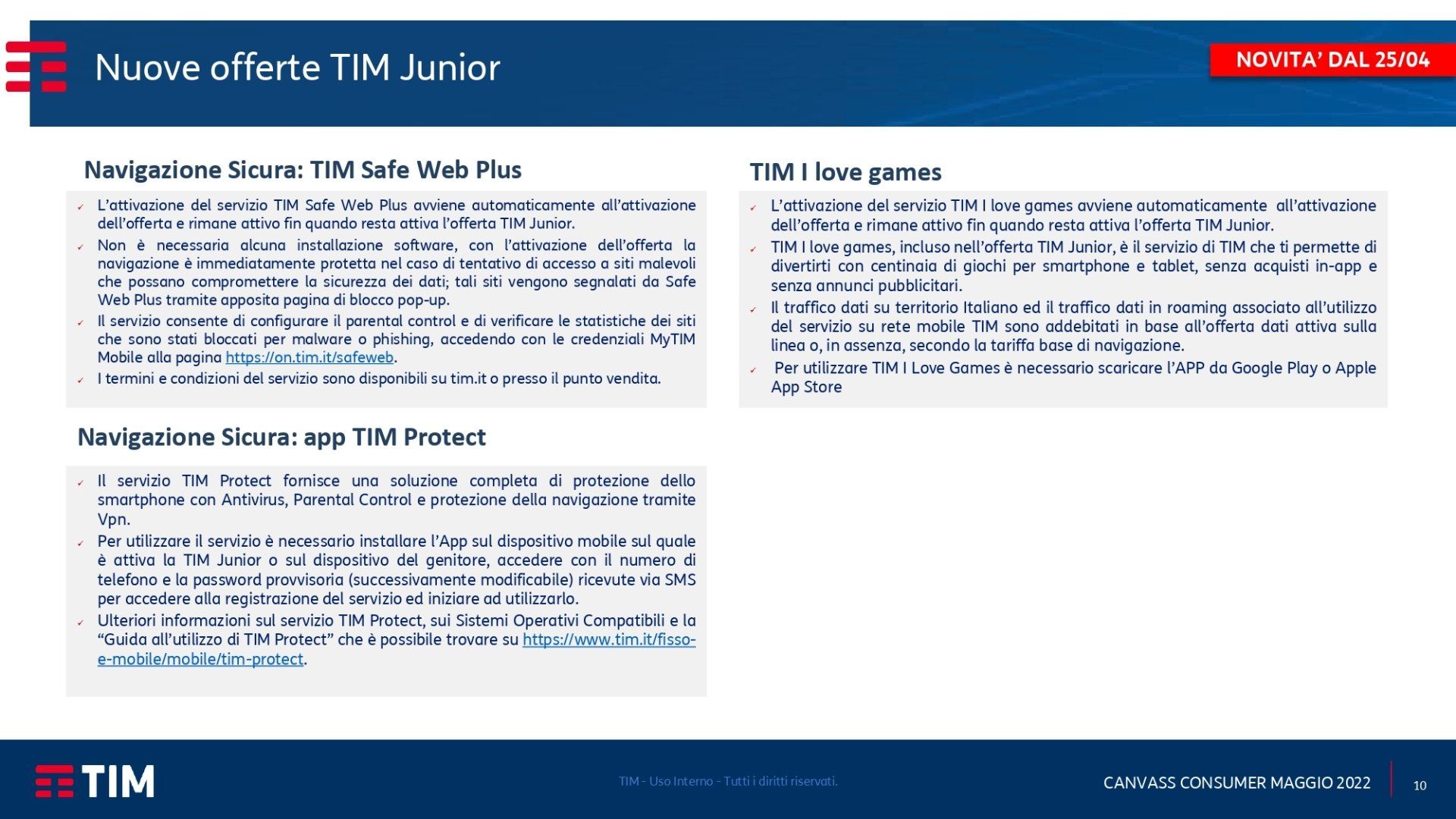 Nuove offerte TIM Junior

NOVITA' DAL 25/04

Navigazione Sicura: TIM Safe Web Plus

✓ L'attivazione del servizio TIM Safe Web Plus avviene automaticamente all'attivazione dell'offerta e rimane attivo fin quando resta attiva l'offerta TIM Junior.
✓ Non è necessaria alcuna installazione software, con l'attivazione dell'offerta la navigazione è immediatamente protetta nel caso di tentativo di accesso a siti malevoli che possano compromettere la sicurezza dei dati; tali siti vengono segnalati da Safe Web Plus tramite apposita pagina di blocco pop-up.
✓ Il servizio consente di configurare il parental control e di verificare le statistiche dei siti che sono stati bloccati per malware o phishing, accedendo con le credenziali MyTIM Mobile alla pagina https://on.tim.it/safeweb.
✓ I termini e condizioni del servizio sono disponibili su tim.it o presso il punto vendita.

Navigazione Sicura: app TIM Protect

✓ Il servizio TIM Protect fornisce una soluzione completa di protezione dello smartphone con Antivirus, Parental Control e protezione della navigazione tramite Vpn.
✓ Per utilizzare il servizio è necessario installare l'App sul dispositivo mobile sul quale è attiva la TIM Junior o sul dispositivo del genitore, accedere con il numero di telefono e la password provvisoria (successivamente modificabile) ricevute via SMS per accedere alla registrazione del servizio ed iniziare ad utilizzarlo.
✓ Ulteriori informazioni sul servizio TIM Protect, sui Sistemi Operativi Compatibili e la "Guida all'utilizzo di TIM Protect" che è possibile trovare su https://www.tim.it/fisso-e-mobile/mobile/tim-protect.

TIM I love games

✓ L'attivazione del servizio TIM I love games avviene automaticamente all'attivazione dell'offerta e rimane attivo fin quando resta attiva l'offerta TIM Junior.
✓ TIM I love games, incluso nell'offerta TIM Junior, è il servizio di TIM che ti permette di divertirti con centinaia di giochi per smartphone e tablet, senza acquisti in-app e senza annunci pubblicitari.
✓ Il traffico dati su territorio Italiano ed il traffico dati in roaming associato all'utilizzo del servizio su rete mobile TIM sono addebitati in base all'offerta dati attiva sulla linea o, in assenza, secondo la tariffa base di navigazione.
✓ Per utilizzare TIM I Love Games è necessario scaricare l'APP da Google Play o Apple App Store

TIM

TIM - Uso Interno - Tutti i diritti riservati.

CANVASS CONSUMER MAGGIO 2022

10